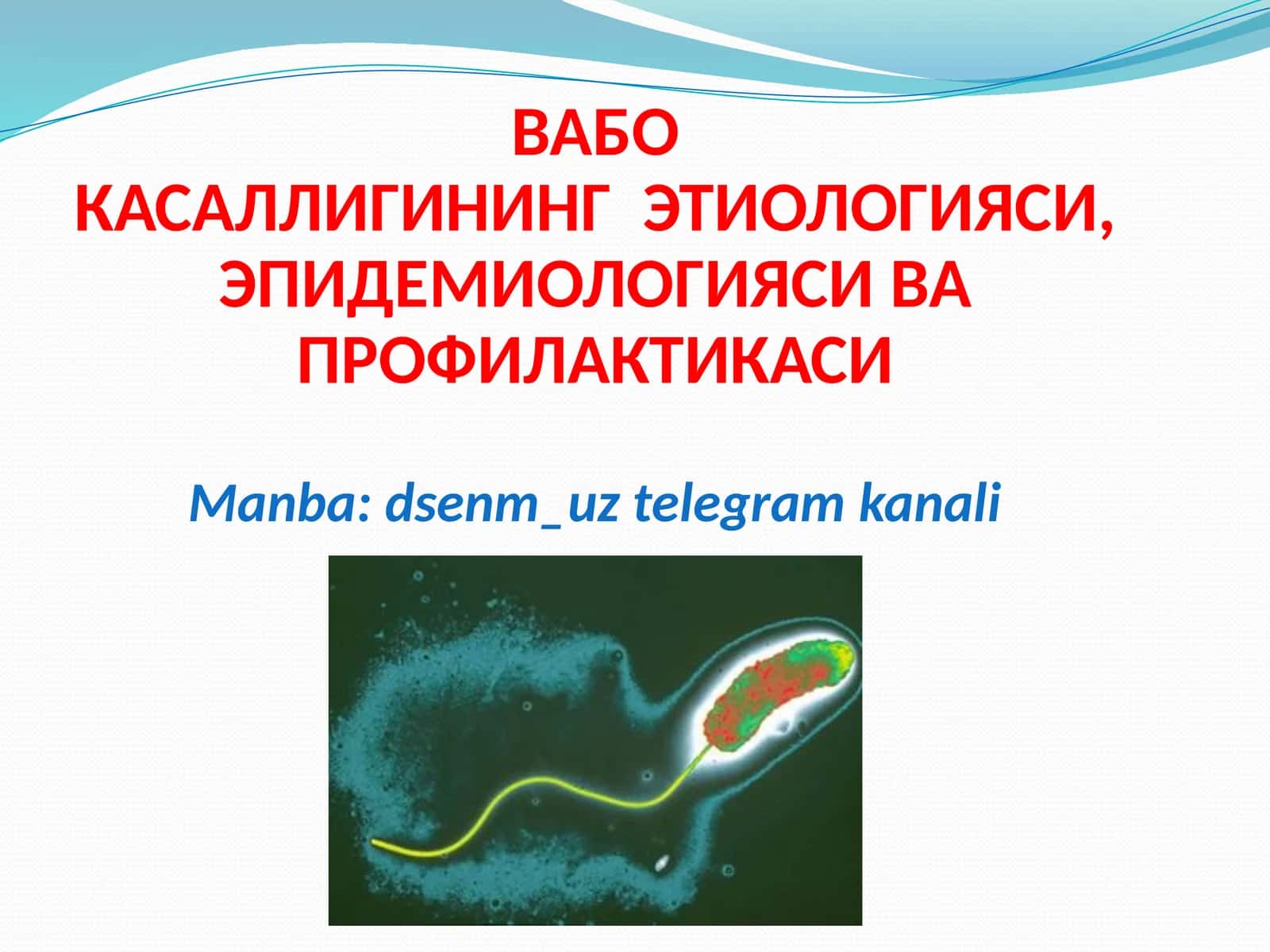 ВАБО
КАСАЛЛИГИНИНГ ЭТИОЛОГИЯСИ, ЭПИДЕМИОЛОГИЯСИ ВА ПРОФИЛАКТИКАСИ

Manba: dsenm_uz telegram kanali